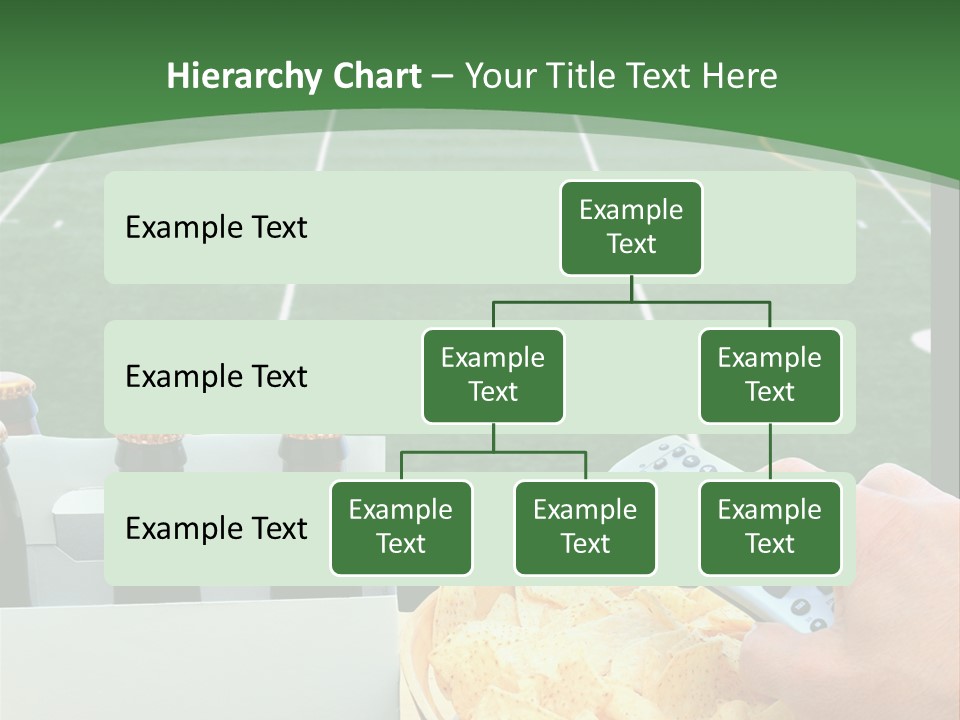 Hierarchy Chart – Your Title Text Here

Example Text

Example Text

Example Text

Example Text

Example Text

Example Text

Example Text

Example Text

Example Text